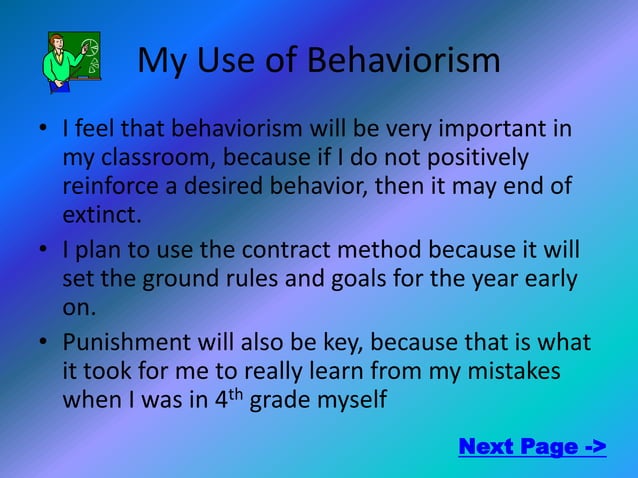 My Use of Behaviorism

• I feel that behaviorism will be very important in my classroom, because if I do not positively reinforce a desired behavior, then it may end of extinct.

• I plan to use the contract method because it will set the ground rules and goals for the year early on.

• Punishment will also be key, because that is what it took for me to really learn from my mistakes when I was in 4$^{th}$ grade myself

Next Page ->